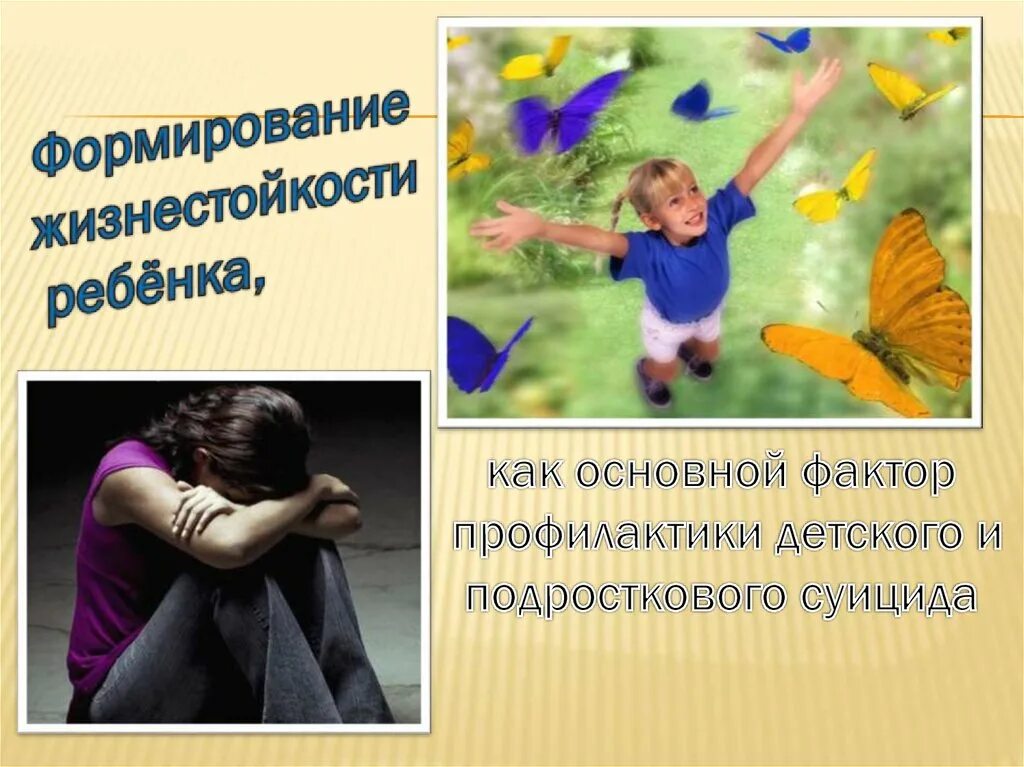 Формирование жизнестойкости ребёнка,

как основной фактор профилактики детского и подросткового суицида